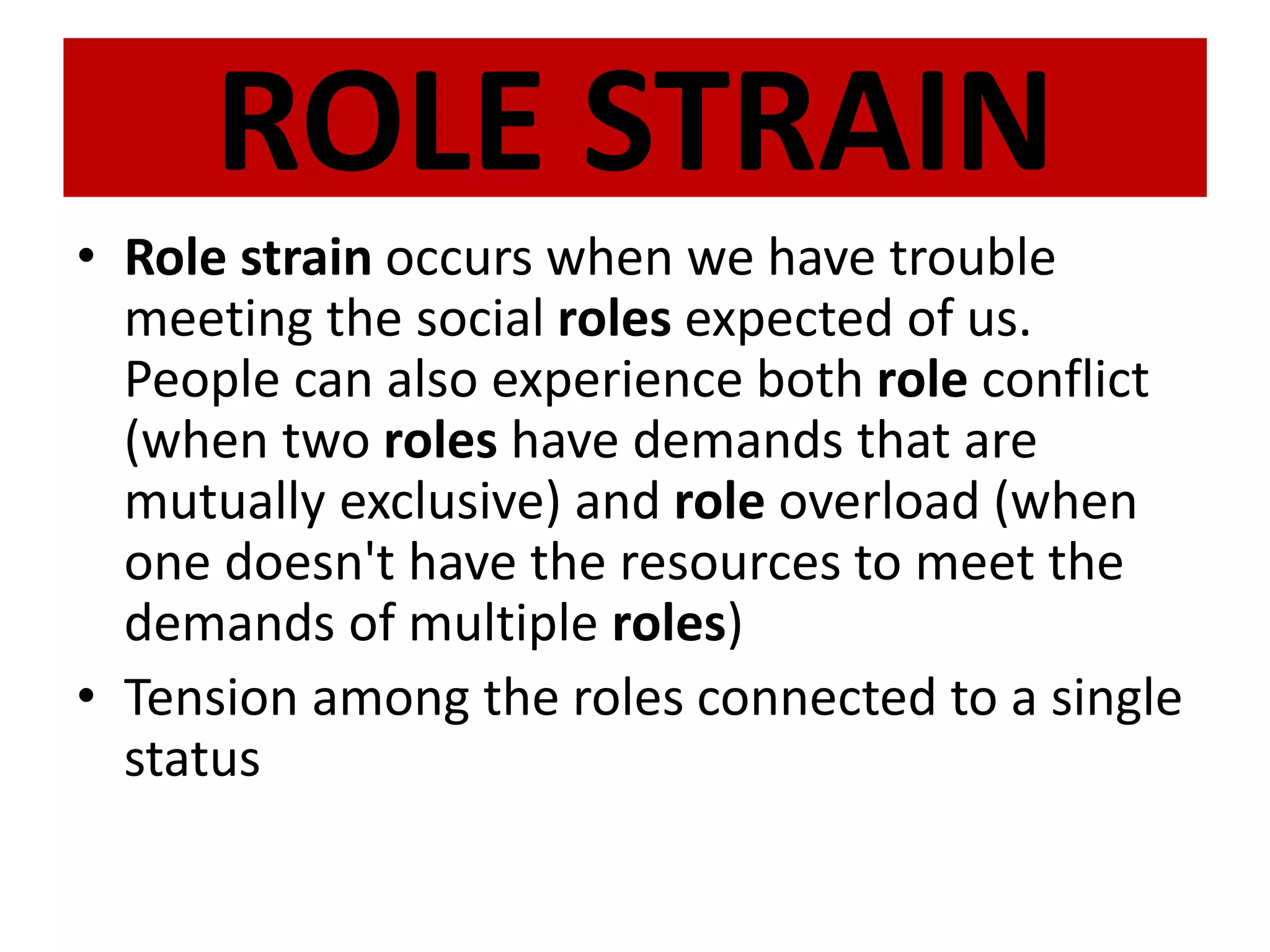 ROLE STRAIN

• Role strain occurs when we have trouble meeting the social roles expected of us. People can also experience both role conflict (when two roles have demands that are mutually exclusive) and role overload (when one doesn't have the resources to meet the demands of multiple roles)

• Tension among the roles connected to a single status